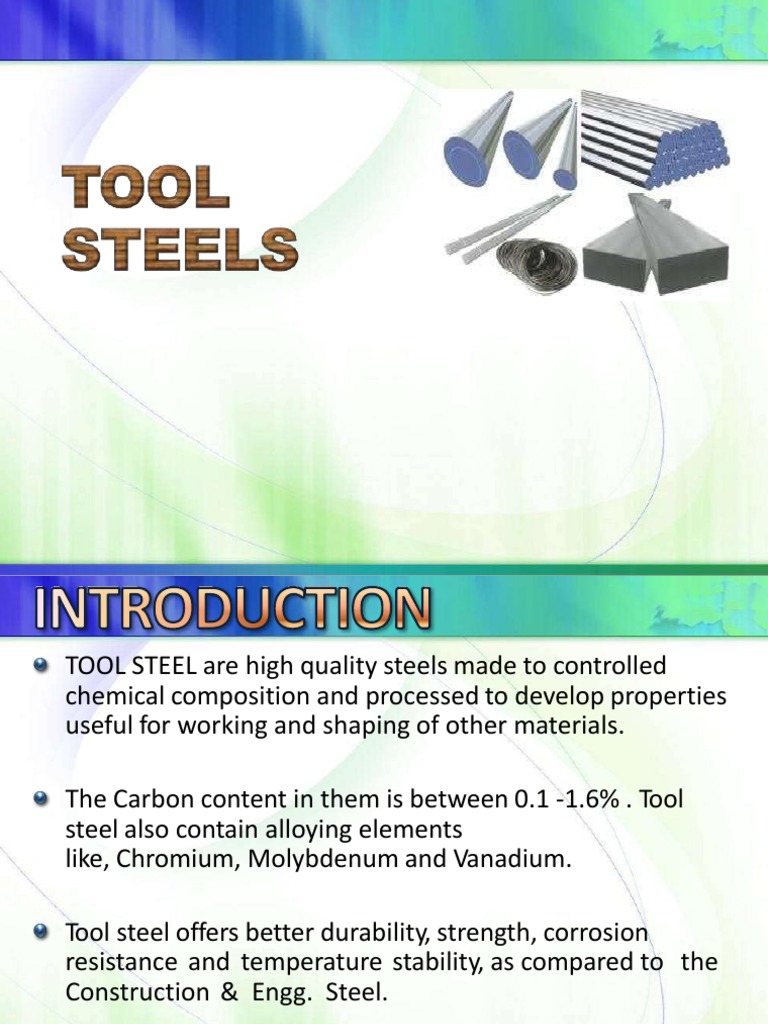 TOOL STEELS

INTRODUCTION

TOOL STEEL are high quality steels made to controlled chemical composition and processed to develop properties useful for working and shaping of other materials.

The Carbon content in them is between 0.1 -1.6% . Tool steel also contain alloying elements like, Chromium, Molybdenum and Vanadium.

Tool steel offers better durability, strength, corrosion resistance and temperature stability, as compared to the Construction & Engg. Steel.